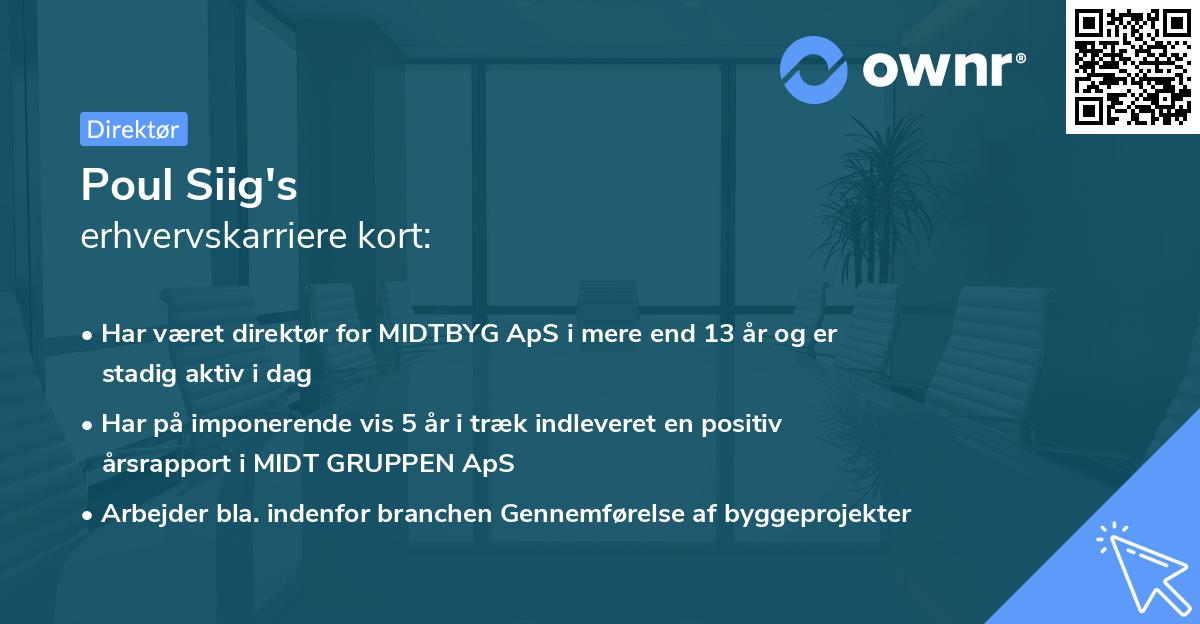 ownr®

Direktør

Poul Siig's
erhvervskarriere kort:

• Har været direktør for MIDTBYG ApS i mere end 13 år og er stadig aktiv i dag

• Har på imponerende vis 5 år i træk indleveret en positiv årsrapport i MIDT GRUPPEN ApS

• Arbejder bla. indenfor branchen Gennemførelse af byggeprojekter